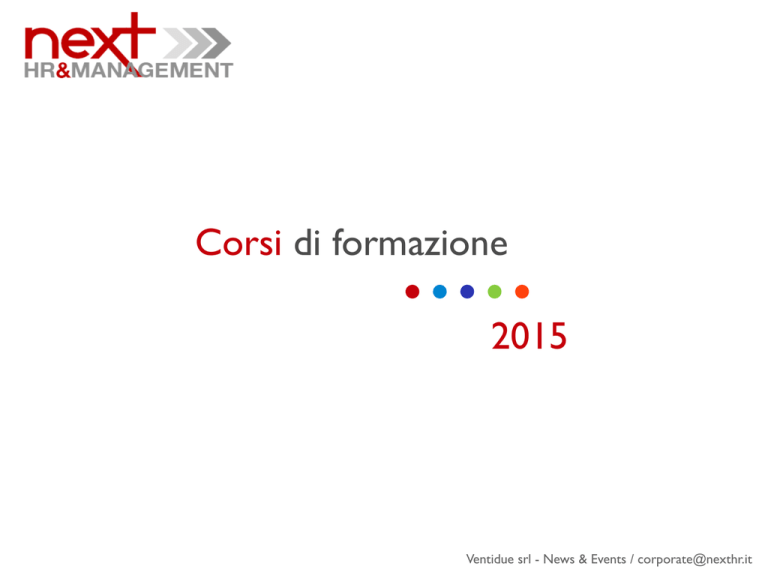 next
HR&MANAGEMENT

Corsi di formazione

2015

Ventidue srl - News & Events / corporate@nexthr.it